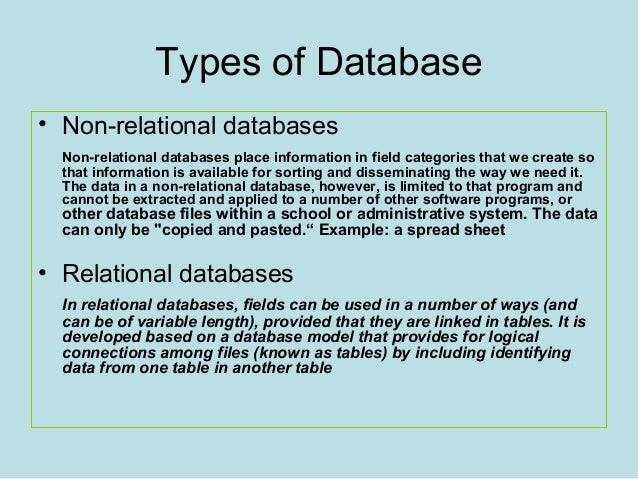 Types of Database

• Non-relational databases

Non-relational databases place information in field categories that we create so that information is available for sorting and disseminating the way we need it. The data in a non-relational database, however, is limited to that program and cannot be extracted and applied to a number of other software programs, or other database files within a school or administrative system. The data can only be "copied and pasted.“ Example: a spread sheet

• Relational databases

In relational databases, fields can be used in a number of ways (and can be of variable length), provided that they are linked in tables. It is developed based on a database model that provides for logical connections among files (known as tables) by including identifying data from one table in another table